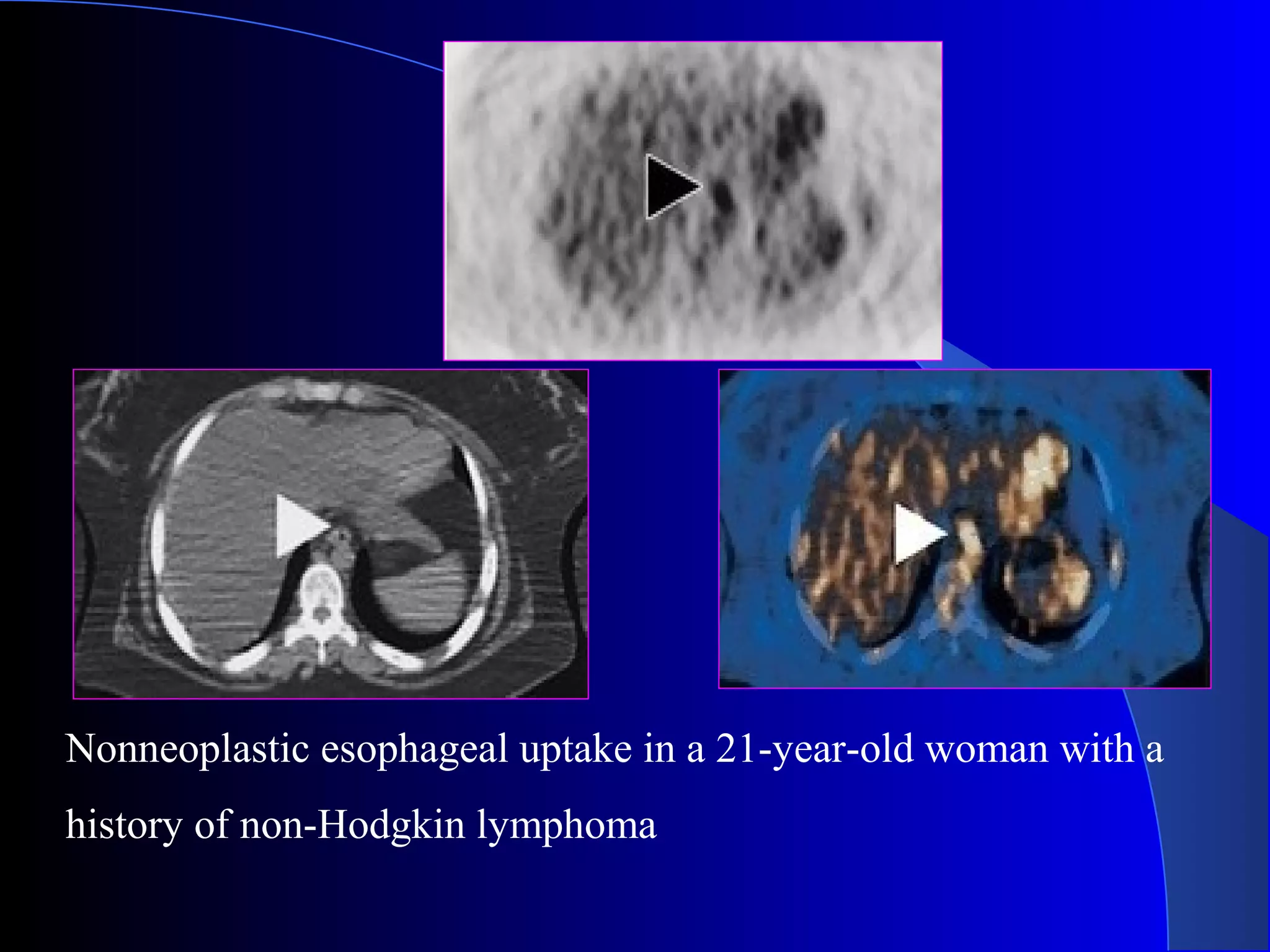 Nonneoplastic esophageal uptake in a 21-year-old woman with a history of non-Hodgkin lymphoma